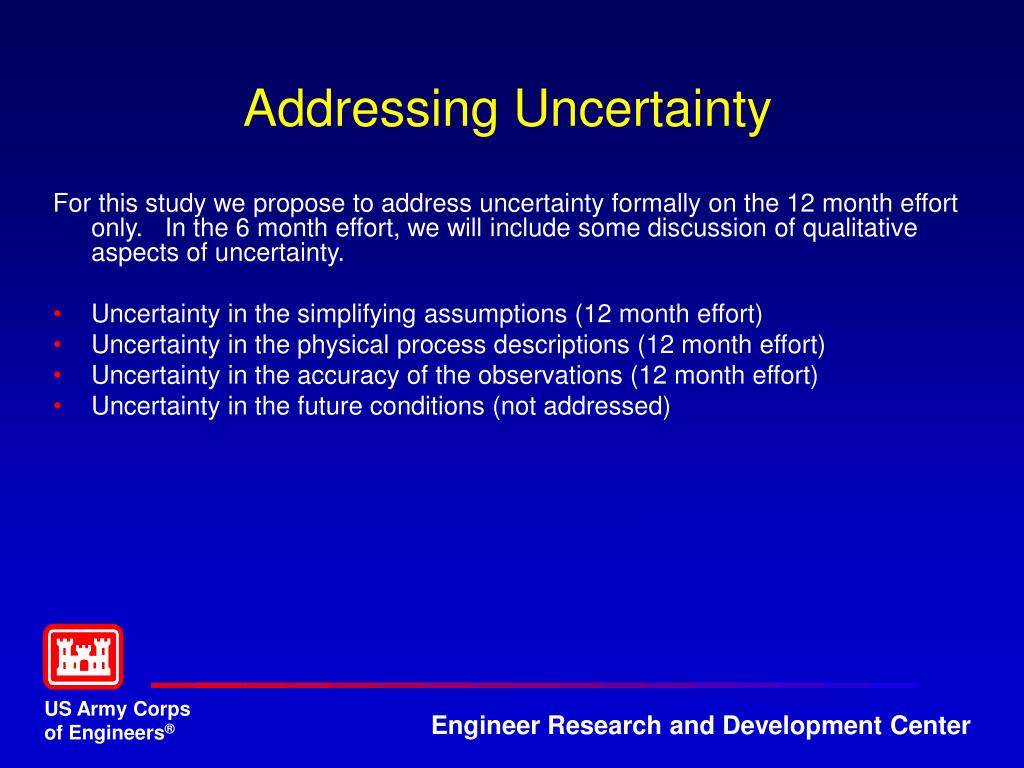 Addressing Uncertainty

For this study we propose to address uncertainty formally on the 12 month effort only. In the 6 month effort, we will include some discussion of qualitative aspects of uncertainty.

• Uncertainty in the simplifying assumptions (12 month effort)
• Uncertainty in the physical process descriptions (12 month effort)
• Uncertainty in the accuracy of the observations (12 month effort)
• Uncertainty in the future conditions (not addressed)

US Army Corps of Engineers®

Engineer Research and Development Center